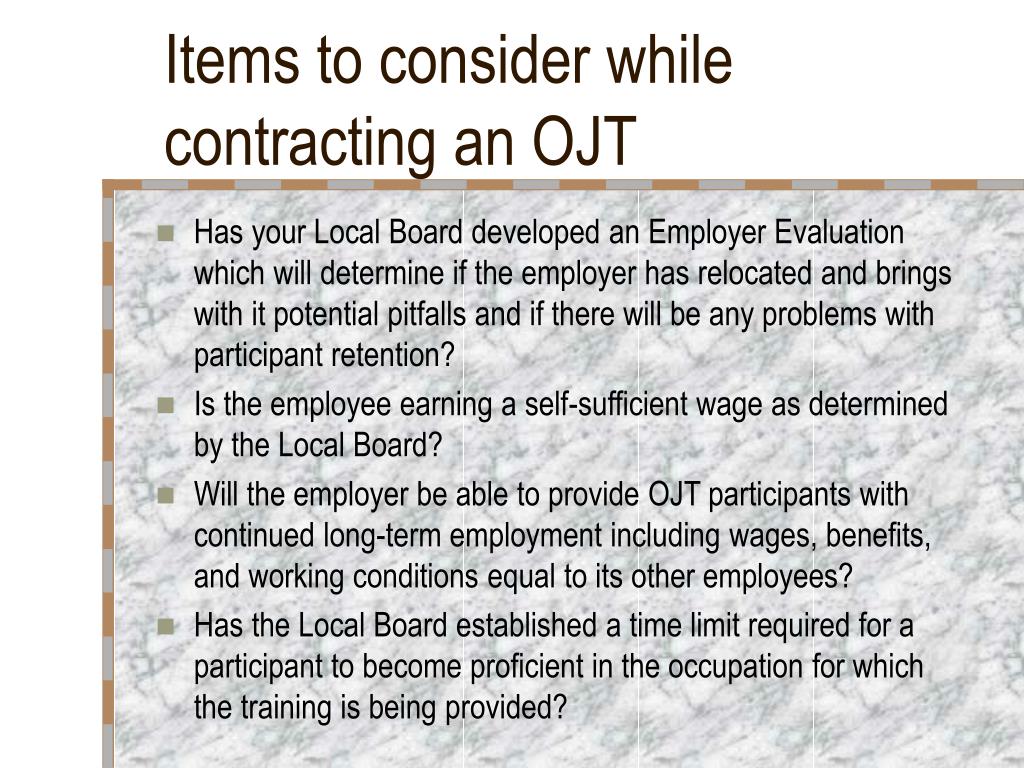 Items to consider while contracting an OJT

- Has your Local Board developed an Employer Evaluation which will determine if the employer has relocated and brings with it potential pitfalls and if there will be any problems with participant retention?
- Is the employee earning a self-sufficient wage as determined by the Local Board?
- Will the employer be able to provide OJT participants with continued long-term employment including wages, benefits, and working conditions equal to its other employees?
- Has the Local Board established a time limit required for a participant to become proficient in the occupation for which the training is being provided?